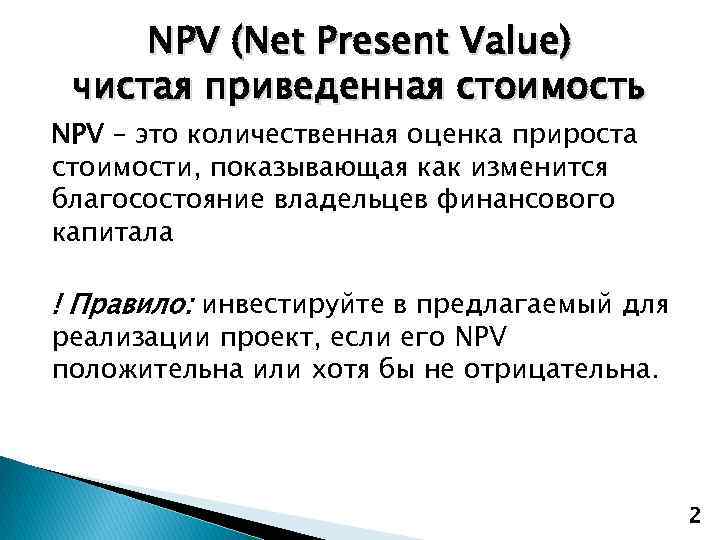 NPV (Net Present Value)
чистая приведенная стоимость

NPV – это количественная оценка прироста стоимости, показывающая как изменится благосостояние владельцев финансового капитала

! Правило: инвестируйте в предлагаемый для реализации проект, если его NPV положительна или хотя бы не отрицательна.

2